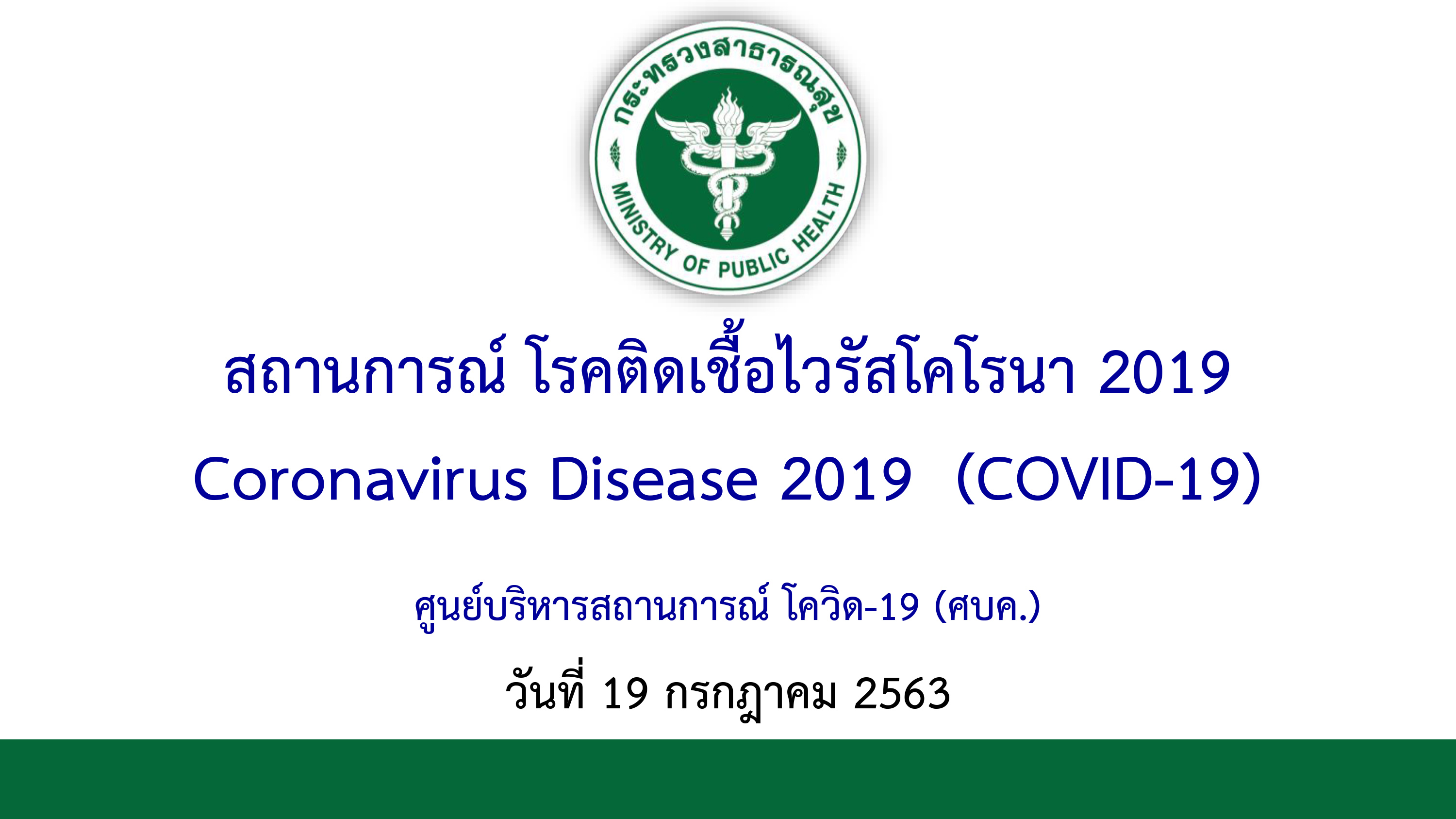 กระทรวงสาธารณสุข
MINISTRY OF PUBLIC HEALTH

สถานการณ์ โรคติดเชื้อไวรัสโคโรนา 2019
Coronavirus Disease 2019 (COVID-19)

ศูนย์บริหารสถานการณ์ โควิด-19 (ศบค.)

วันที่ 19 กรกฎาคม 2563